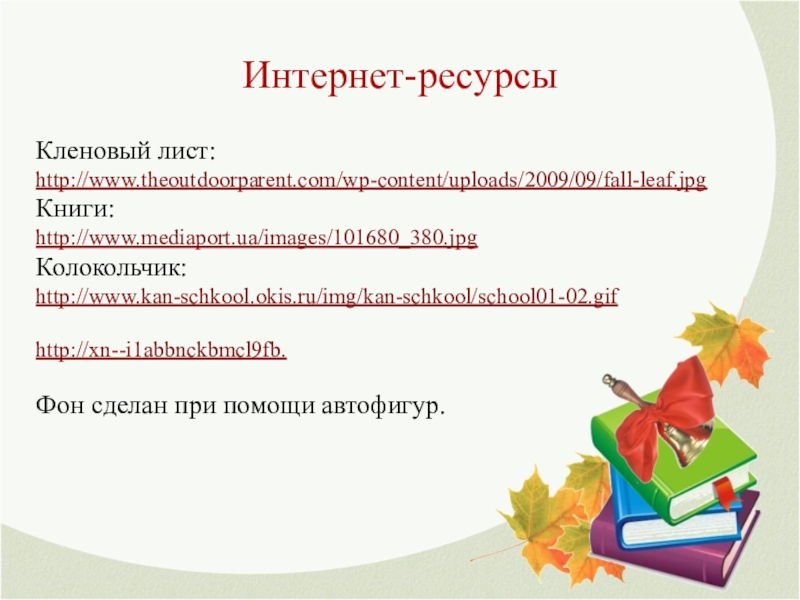 Интернет-ресурсы

Кленовый лист:
http://www.theoutdoorparent.com/wp-content/uploads/2009/09/fall-leaf.jpg
Книги:
http://www.mediaport.ua/images/101680_380.jpg
Колокольчик:
http://www.kan-schkool.okis.ru/img/kan-schkool/school01-02.gif

http://xn--i1abbnckbmcl9fb.

Фон сделан при помощи автофигур.